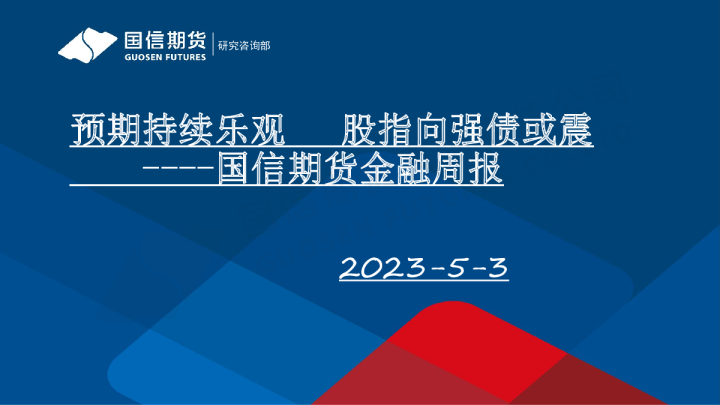 国信期货
GUOSEN FUTURES
研究咨询部

预期持续乐观　股指向强债或震
-----国信期货金融周报

2023-5-3